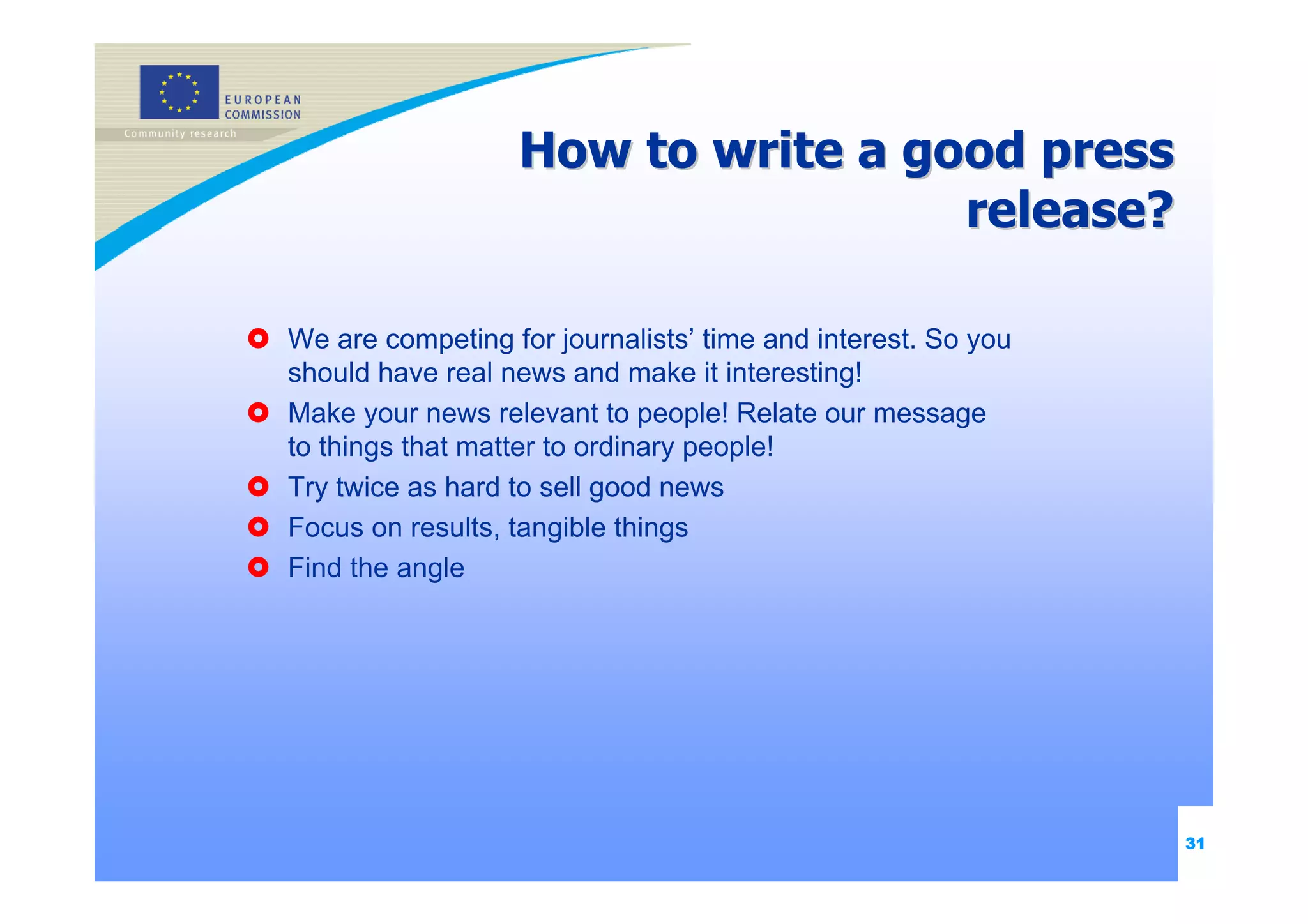 EUROPEAN COMMISSION
Community research

How to write a good press release?

We are competing for journalists’ time and interest. So you should have real news and make it interesting!

Make your news relevant to people! Relate our message to things that matter to ordinary people!

Try twice as hard to sell good news

Focus on results, tangible things

Find the angle

31